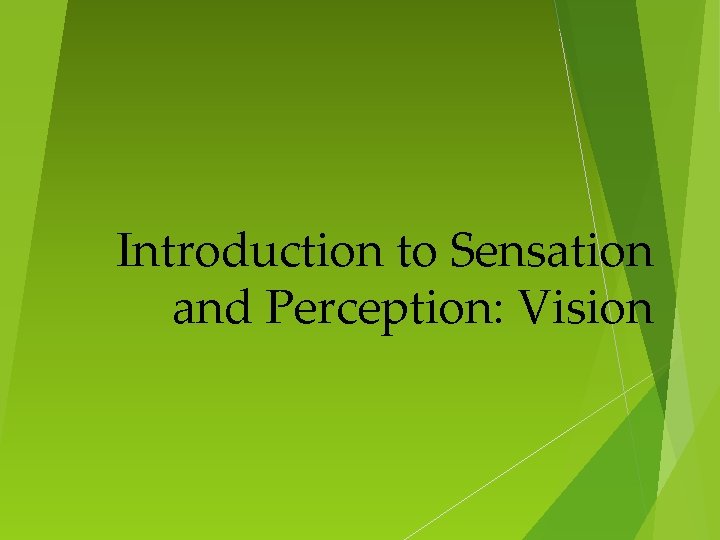 Introduction to Sensation and Perception: Vision